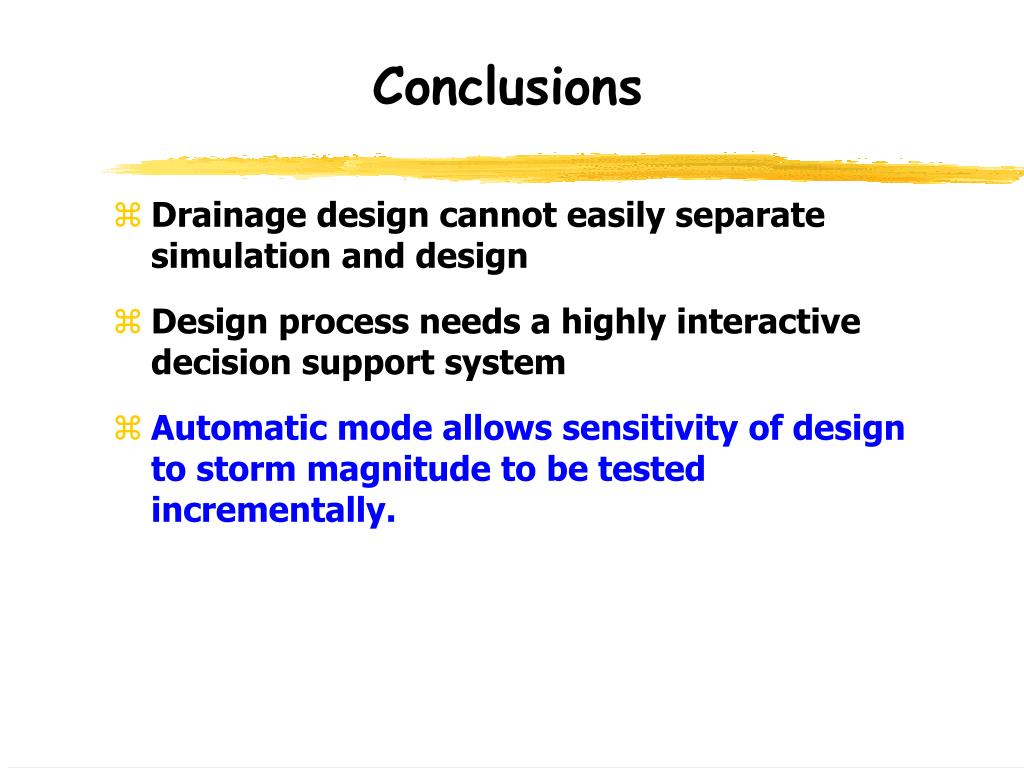 Conclusions

⌘ Drainage design cannot easily separate simulation and design

⌘ Design process needs a highly interactive decision support system

⌘ Automatic mode allows sensitivity of design to storm magnitude to be tested incrementally.